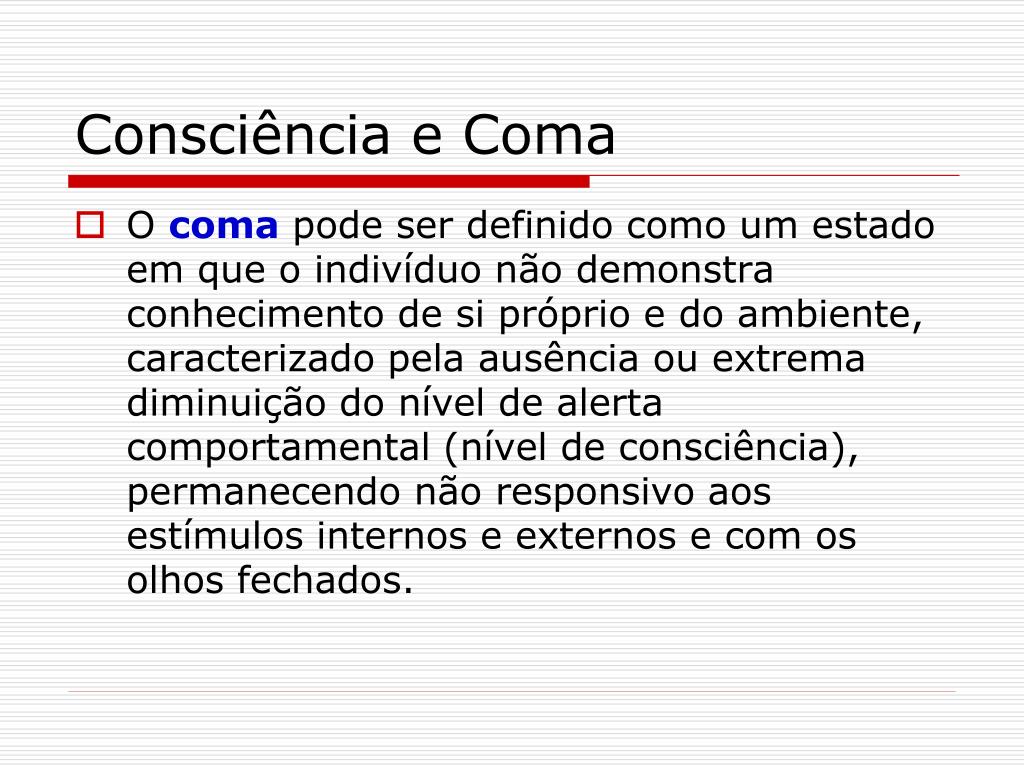 Consciência e Coma

O coma pode ser definido como um estado em que o indivíduo não demonstra conhecimento de si próprio e do ambiente, caracterizado pela ausência ou extrema diminuição do nível de alerta comportamental (nível de consciência), permanecendo não responsivo aos estímulos internos e externos e com os olhos fechados.